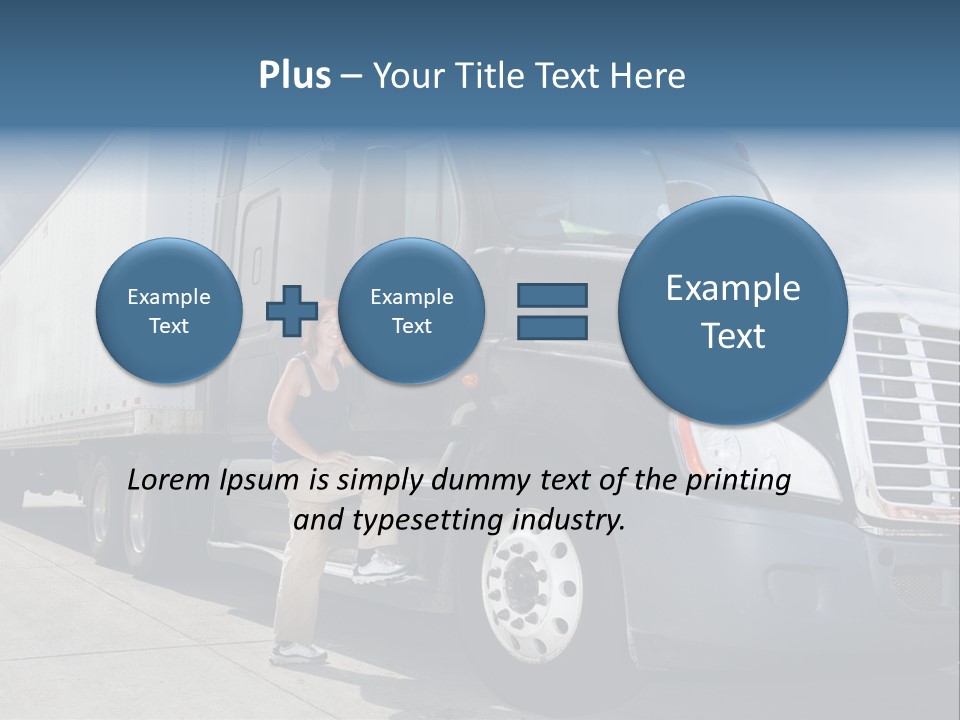 Plus – Your Title Text Here

Example Text

Example Text

Example Text

Lorem Ipsum is simply dummy text of the printing and typesetting industry.